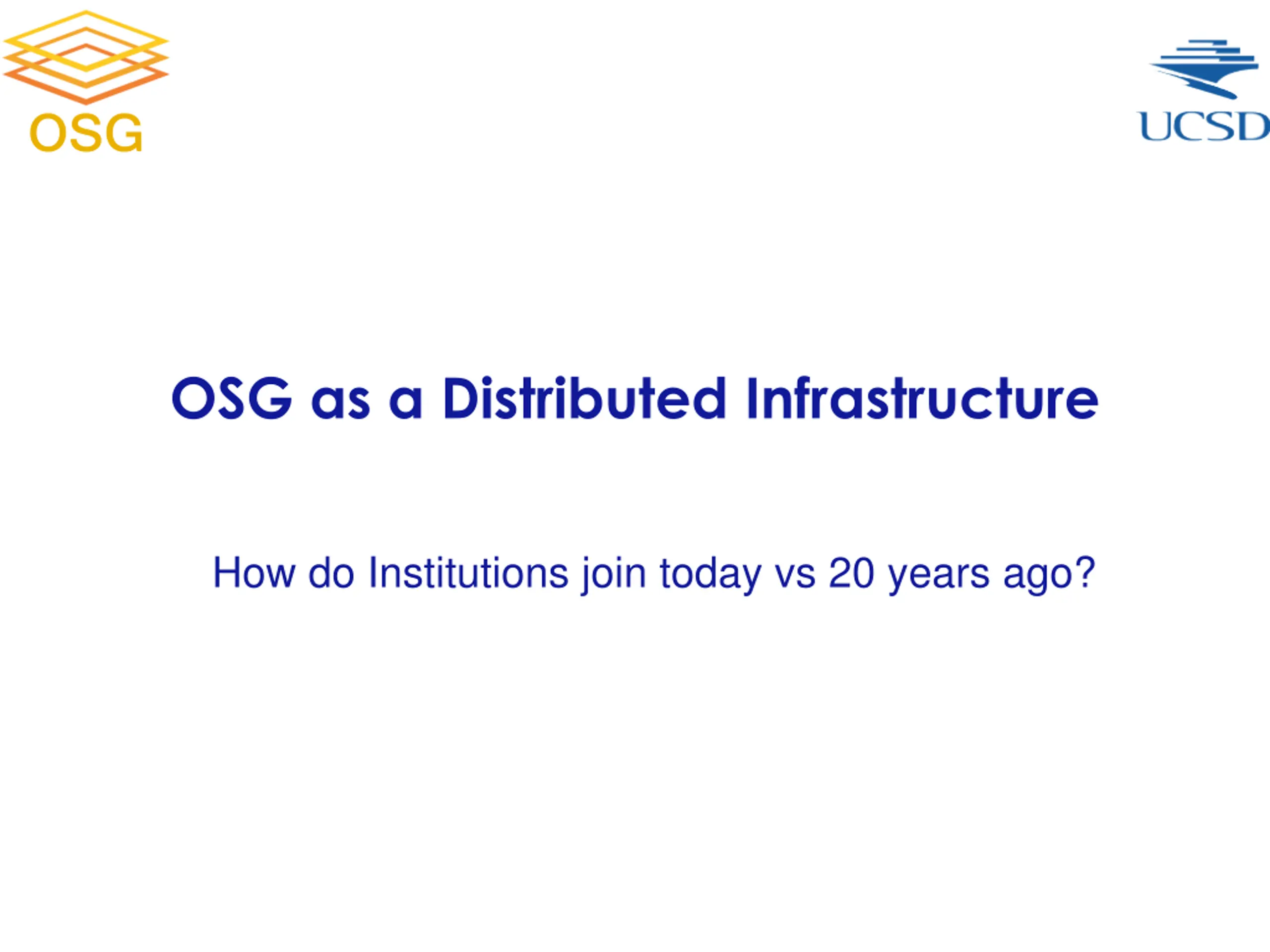 OSG

UCSD

OSG as a Distributed Infrastructure

How do Institutions join today vs 20 years ago?